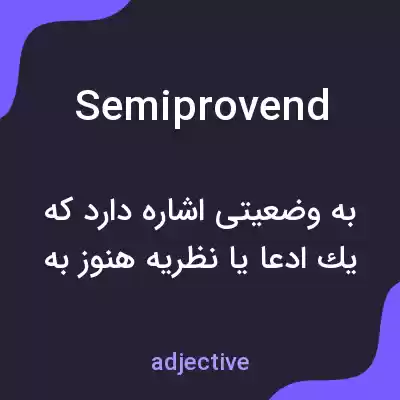 Semiprovend

به وضعیتی اشاره دارد که یك ادعا یا نظریه هنوز به

adjective